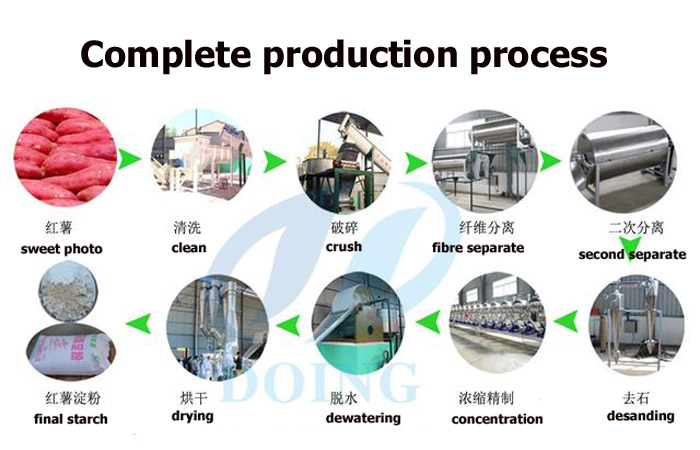 Complete production process

红薯
sweet photo

清洗
clean

破碎
crush

纤维分离
fibre separate

二次分离
second separate

去石
desanding

浓缩精制
concentration

脱水
dewatering

烘干
drying

红薯淀粉
final starch

DOING